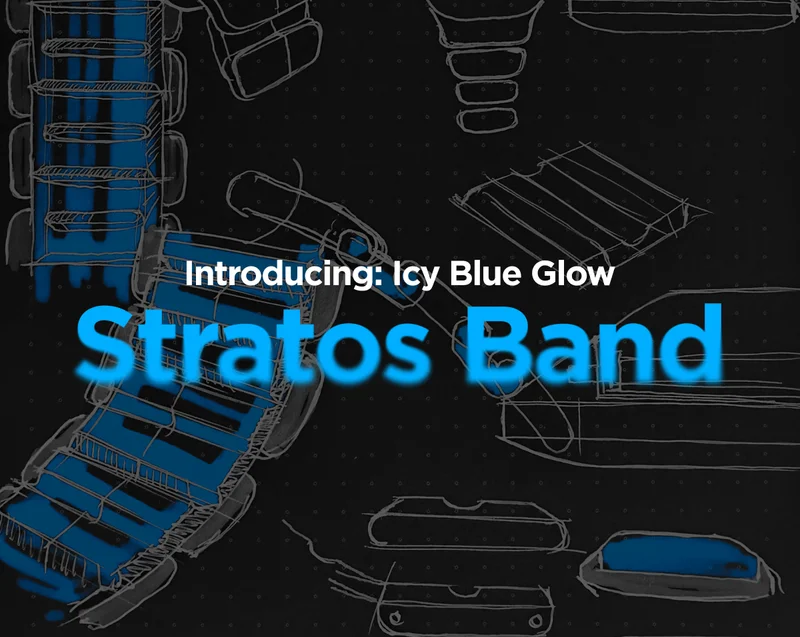 Introducing: Icy Blue Glow

Stratos Band